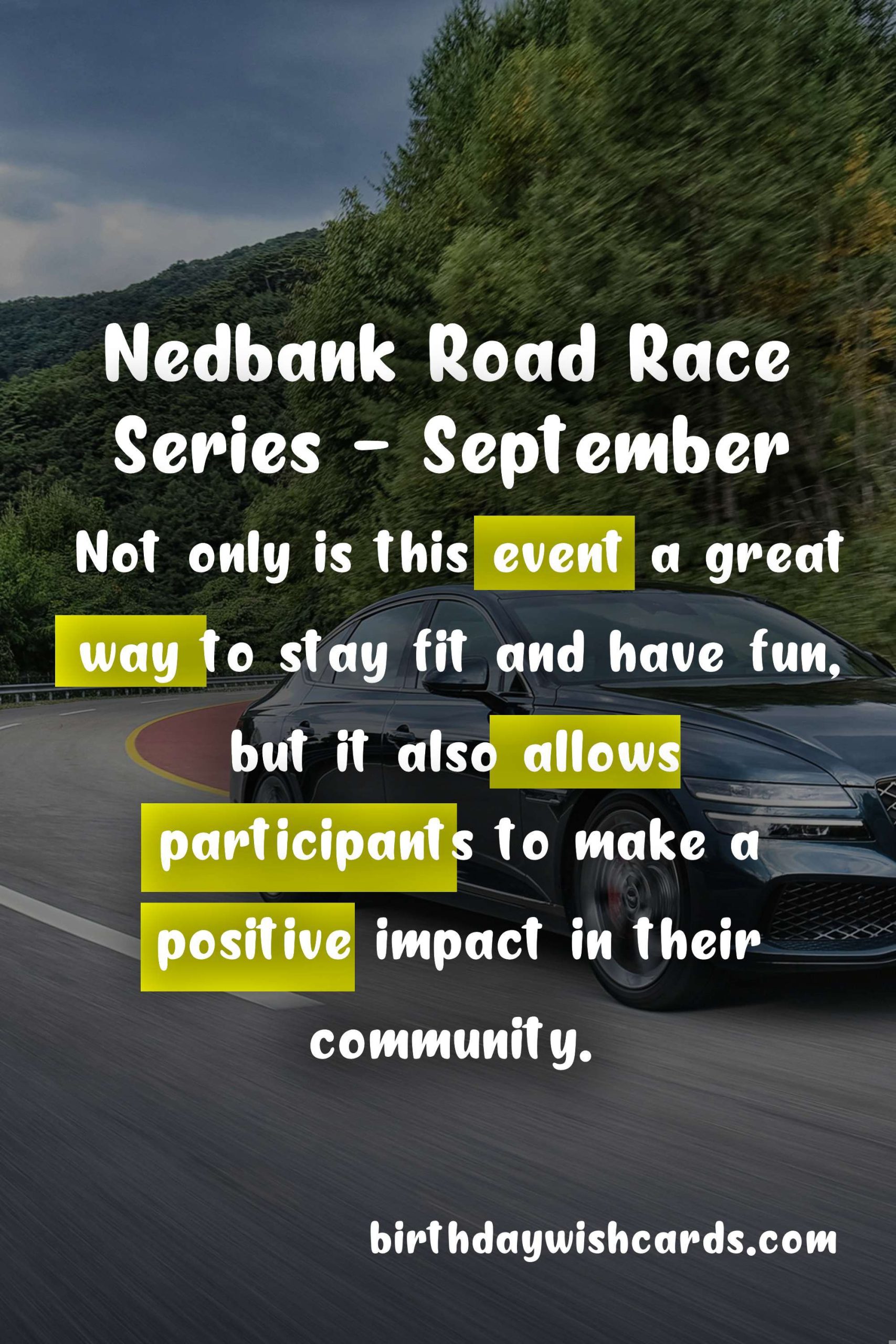 Nedbank Road Race Series - September

Not only is this event a great way to stay fit and have fun, but it also allows participants to make a positive impact in their community.

birthdaywishcards.com